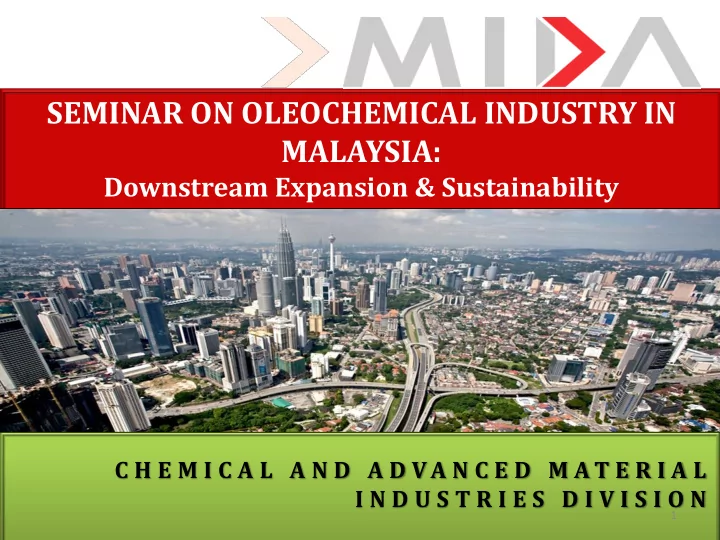 MIDA

SEMINAR ON OLEOCHEMICAL INDUSTRY IN MALAYSIA:
Downstream Expansion & Sustainability

CHEMICAL AND ADVANCED MATERIAL INDUSTRIES DIVISION

1